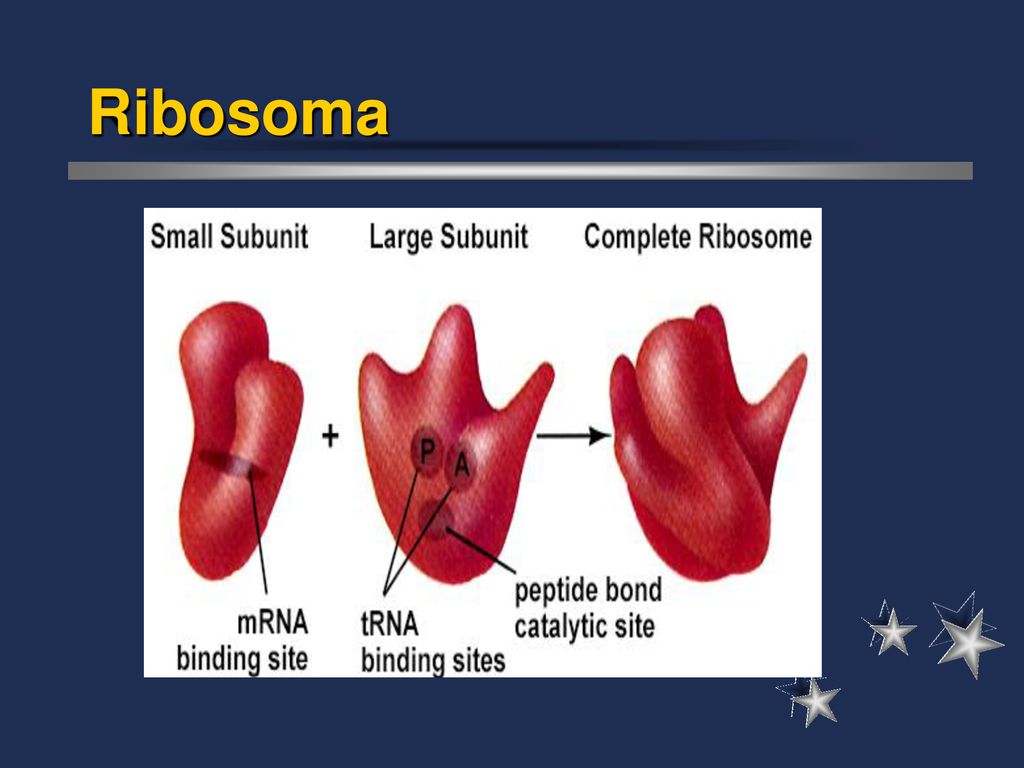 Ribosoma

Small Subunit

Large Subunit

Complete Ribosome

+

P

A

mRNA binding site

tRNA binding sites

peptide bond catalytic site